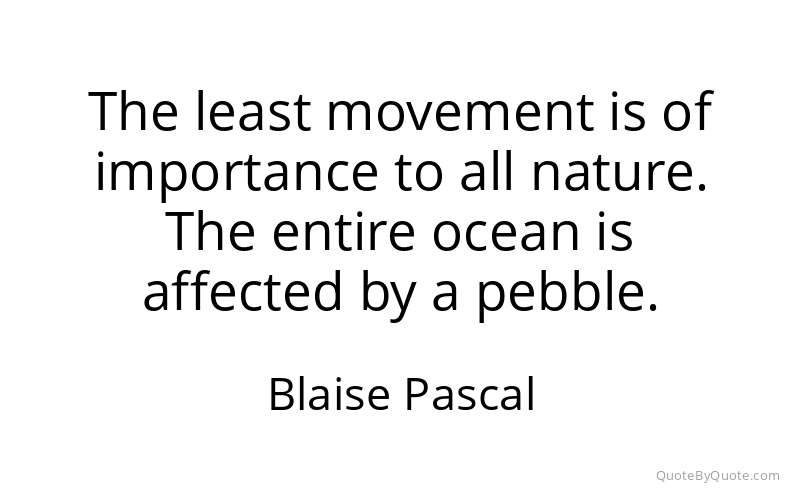 The least movement is of importance to all nature. The entire ocean is affected by a pebble.

Blaise Pascal

QuoteByQuote.com